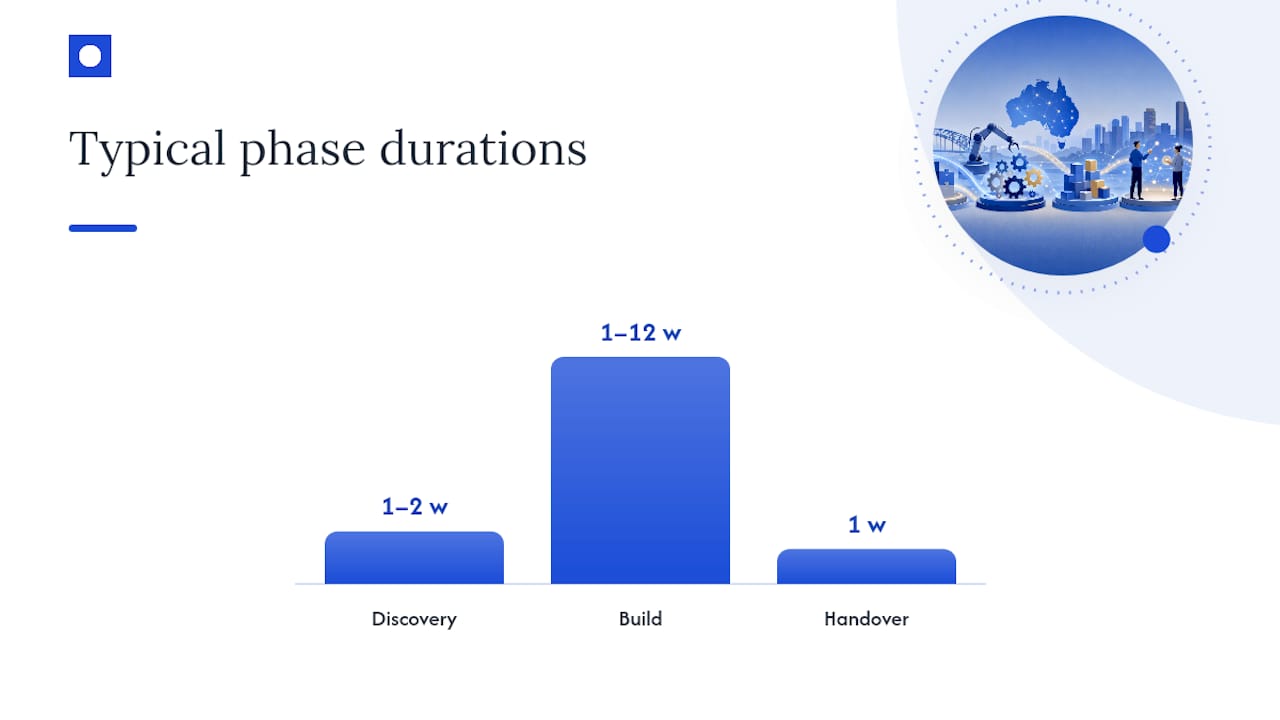 Typical phase durations

1–2 w

1–12 w

1 w

Discovery

Build

Handover